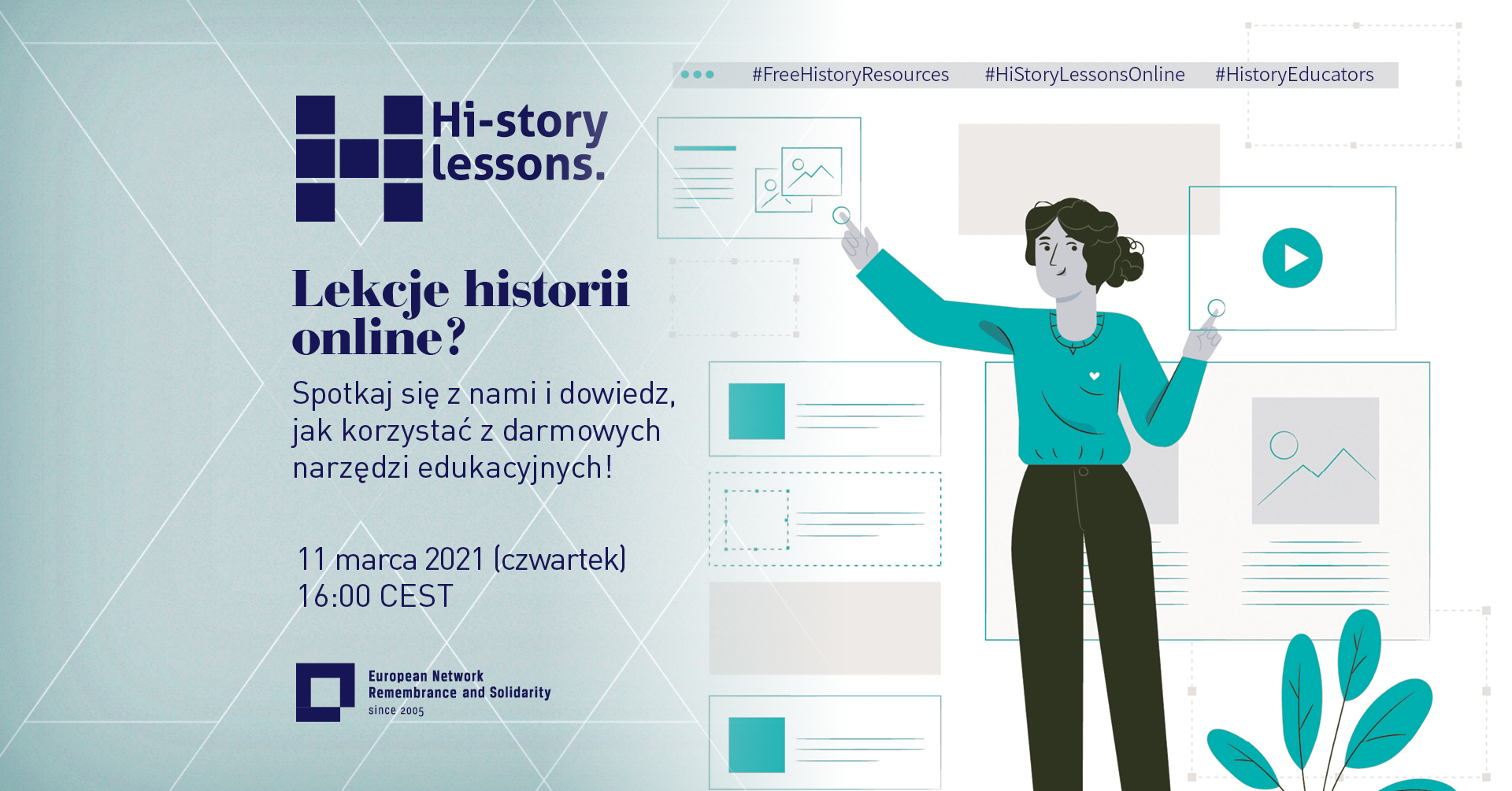 #FreeHistoryResources #HiStoryLessonsOnline #HistoryEducators

Hi-story lessons.

Lekcje historii online?

Spotkaj się z nami i dowiedz, jak korzystać z darmowych narzędzi edukacyjnych!

11 marca 2021 (czwartek)
16:00 CEST

European Network
Remembrance and Solidarity
since 2005